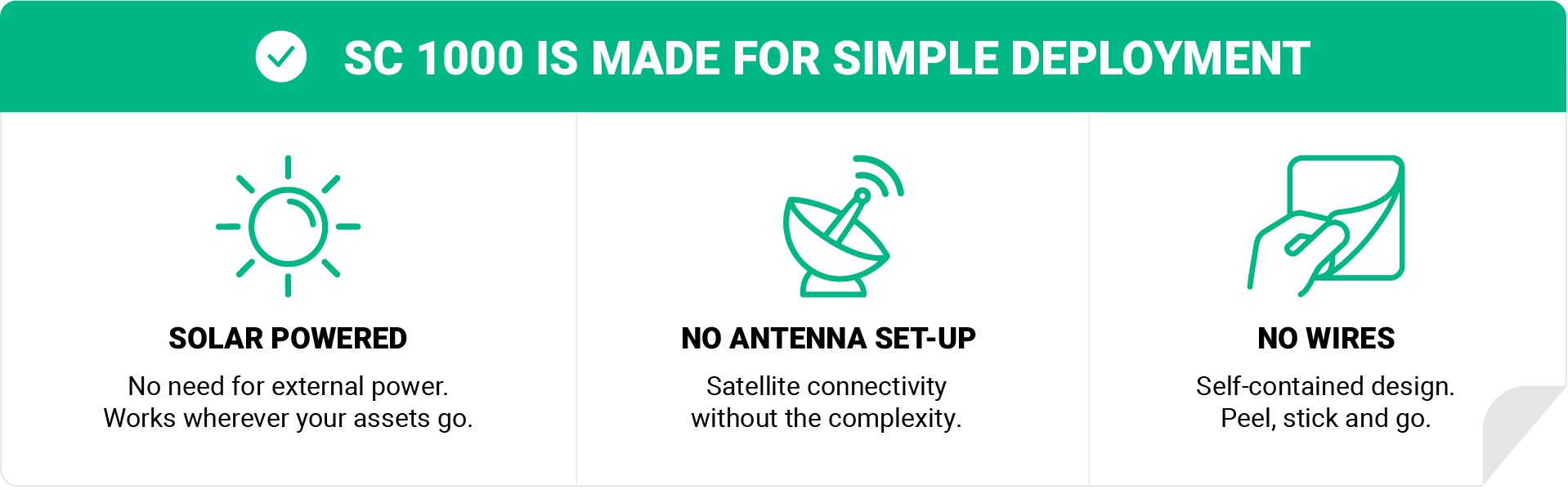 SC 1000 IS MADE FOR SIMPLE DEPLOYMENT

SOLAR POWERED

No need for external power. Works wherever your assets go.

NO ANTENNA SET-UP

Satellite connectivity without the complexity.

NO WIRES

Self-contained design. Peel, stick and go.